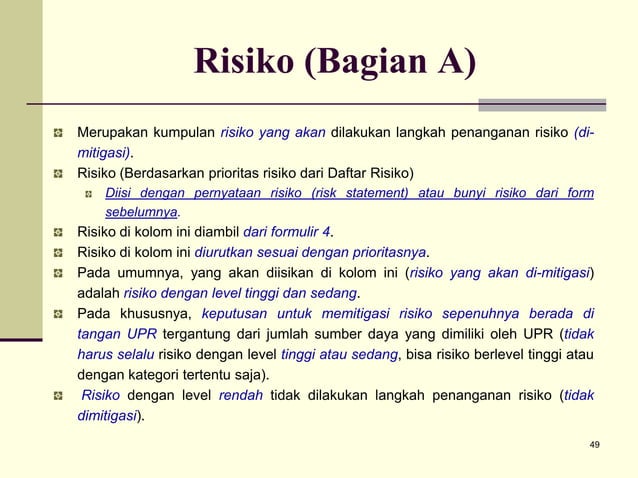 Risiko (Bagian A)

Merupakan kumpulan risiko yang akan dilakukan langkah penanganan risiko (di-mitigasi).

Risiko (Berdasarkan prioritas risiko dari Daftar Risiko)

Diisi dengan pernyataan risiko (risk statement) atau bunyi risiko dari form sebelumnya.

Risiko di kolom ini diambil dari formulir 4.

Risiko di kolom ini diurutkan sesuai dengan prioritasnya.

Pada umumnya, yang akan diisikan di kolom ini (risiko yang akan di-mitigasi) adalah risiko dengan level tinggi dan sedang.

Pada khususnya, keputusan untuk memitigasi risiko sepenuhnya berada di tangan UPR tergantung dari jumlah sumber daya yang dimiliki oleh UPR (tidak harus selalu risiko dengan level tinggi atau sedang, bisa risiko berlevel tinggi atau dengan kategori tertentu saja).

Risiko dengan level rendah tidak dilakukan langkah penanganan risiko (tidak dimitigasi).

49